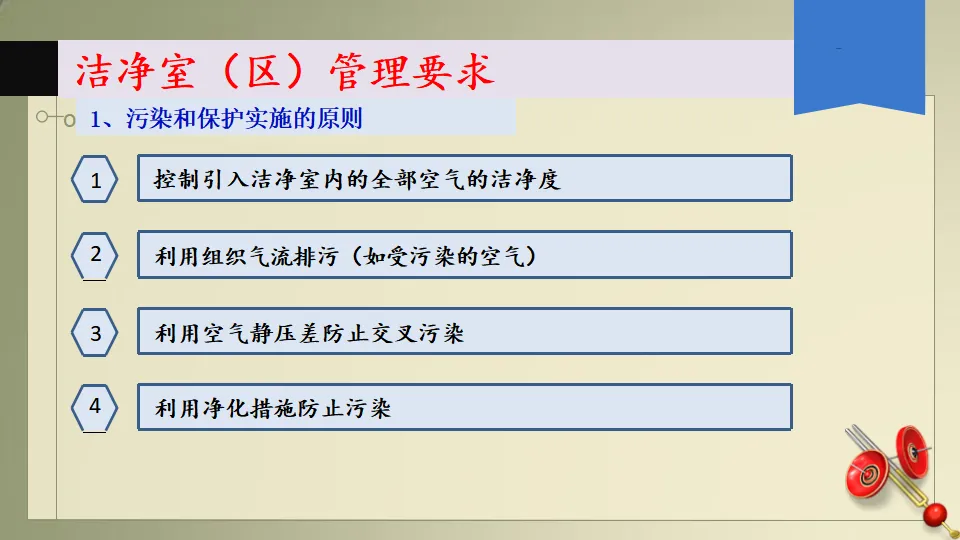 洁净室（区）管理要求

1、污染和保护实施的原则

1
控制引入洁净室内的全部空气的洁净度

2
利用组织气流排污（如受污染的空气）

3
利用空气静压差防止交叉污染

4
利用净化措施防止污染